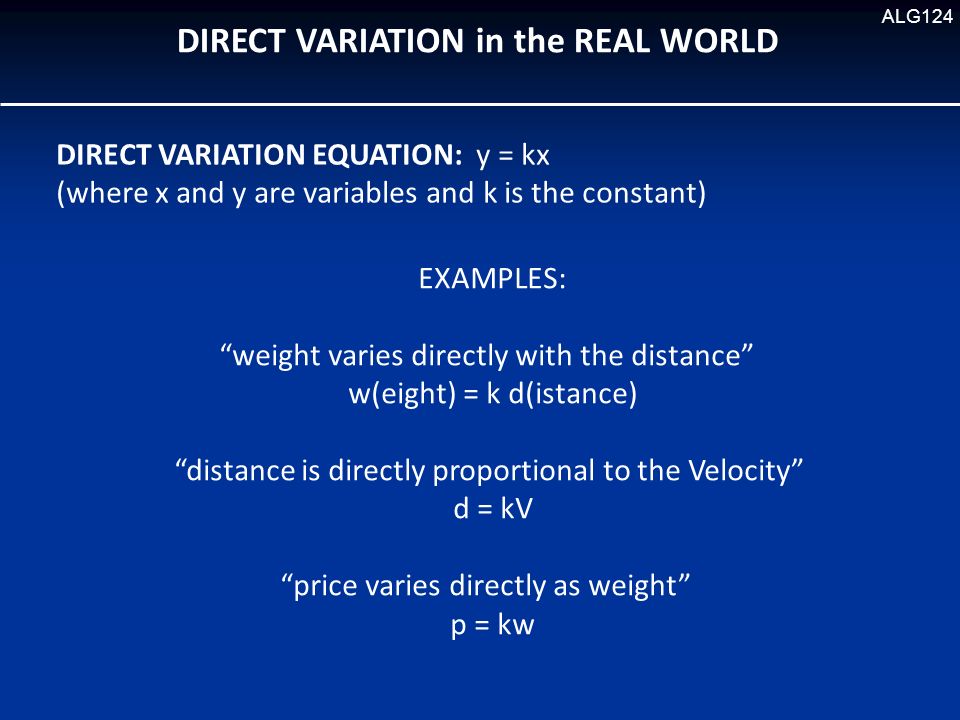 ALG124

DIRECT VARIATION in the REAL WORLD

DIRECT VARIATION EQUATION: $y = kx$
(where x and y are variables and k is the constant)

EXAMPLES:

“weight varies directly with the distance”
w(eight) = k d(istance)

“distance is directly proportional to the Velocity”
$d = kV$

“price varies directly as weight”
$p = kw$